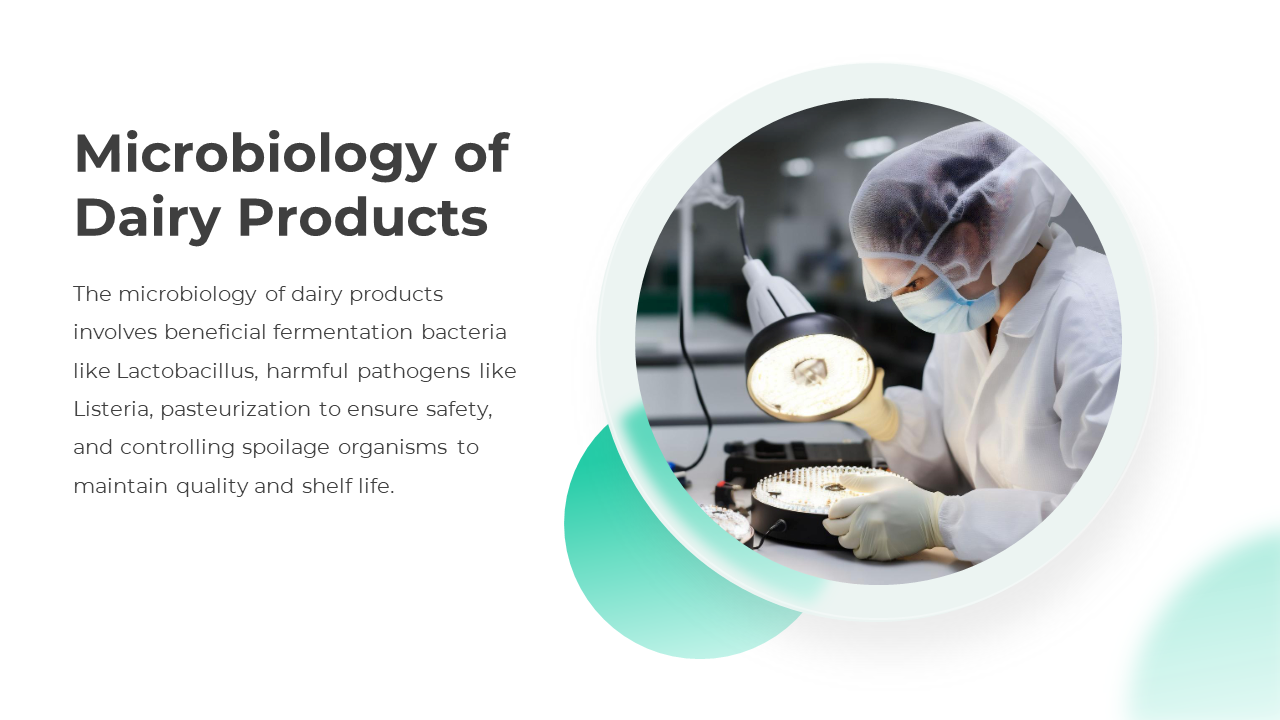 Microbiology of Dairy Products

The microbiology of dairy products involves beneficial fermentation bacteria like Lactobacillus, harmful pathogens like Listeria, pasteurization to ensure safety, and controlling spoilage organisms to maintain quality and shelf life.